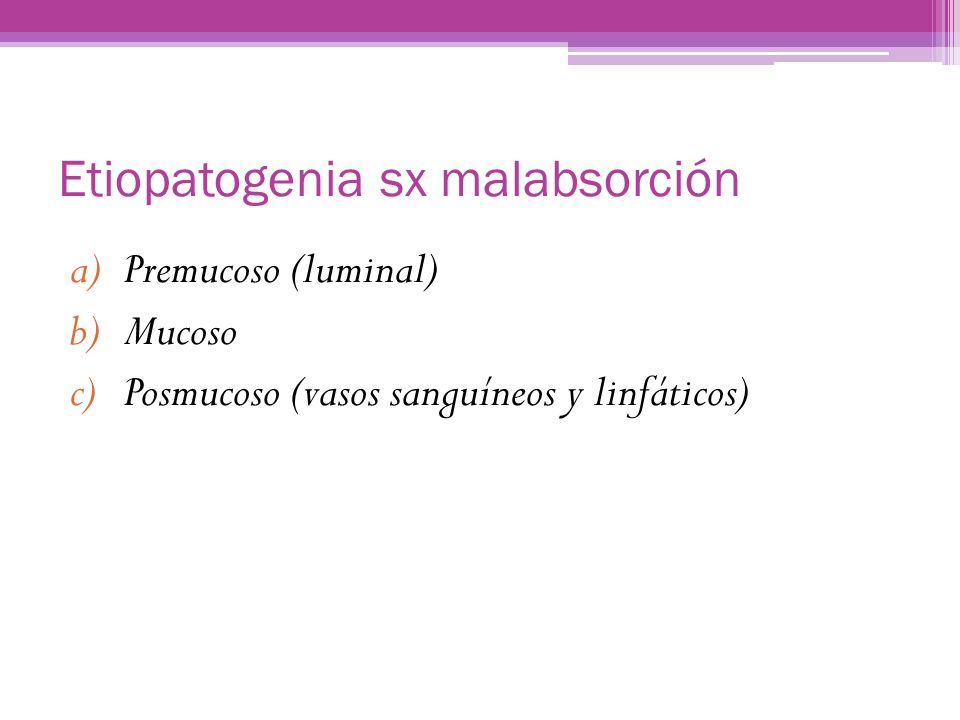 Etiopatogenia sx malabsorción

a) Premucoso (luminal)
b) Mucoso
c) Posmucoso (vasos sanguíneos y linfáticos)